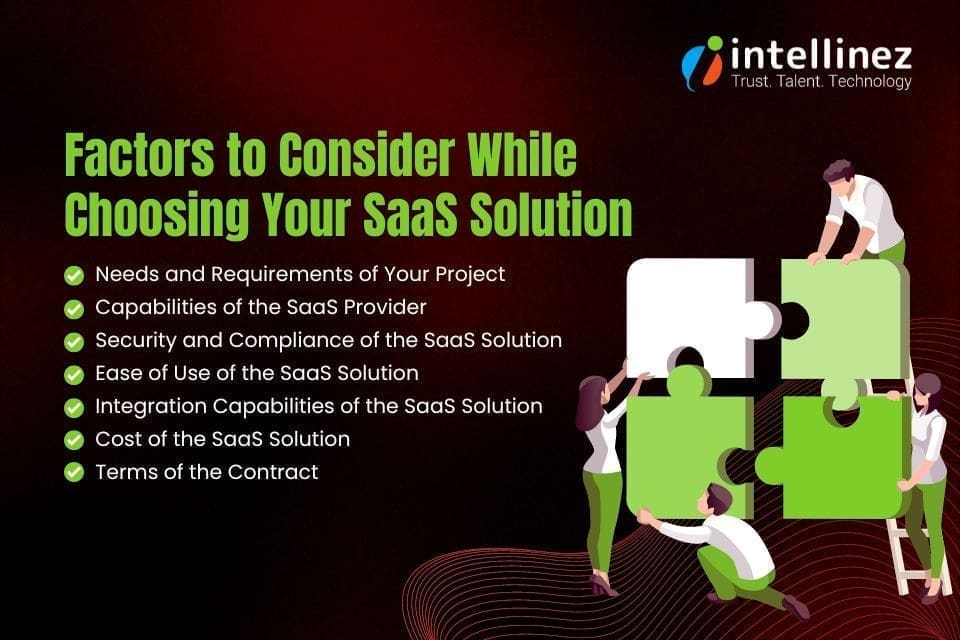 intellinez
Trust. Talent. Technology

Factors to Consider While Choosing Your SaaS Solution

Needs and Requirements of Your Project
Capabilities of the SaaS Provider
Security and Compliance of the SaaS Solution
Ease of Use of the SaaS Solution
Integration Capabilities of the SaaS Solution
Cost of the SaaS Solution
Terms of the Contract